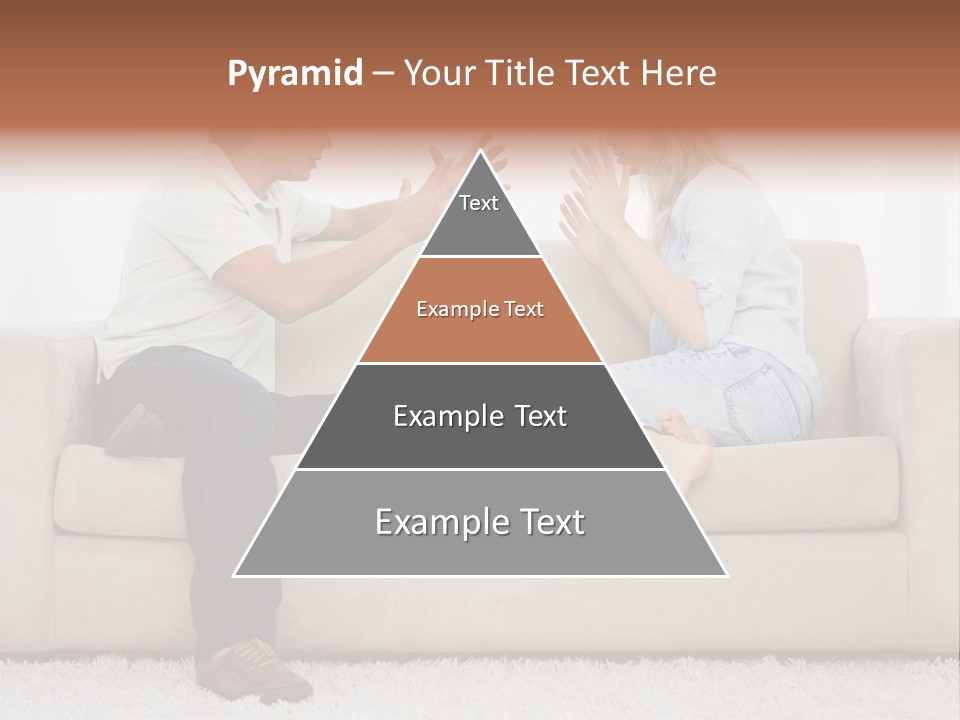 Pyramid – Your Title Text Here

Text

Example Text

Example Text

Example Text